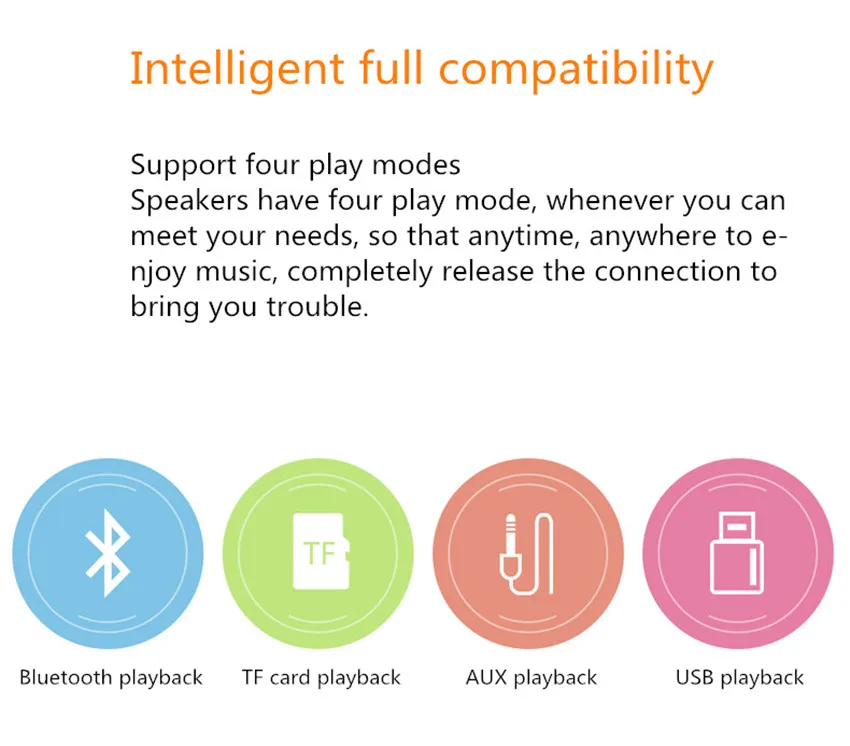 Intelligent full compatibility

Support four play modes
Speakers have four play mode, whenever you can meet your needs, so that anytime, anywhere to enjoy music, completely release the connection to bring you trouble.

TF

Bluetooth playback

TF card playback

AUX playback

USB playback